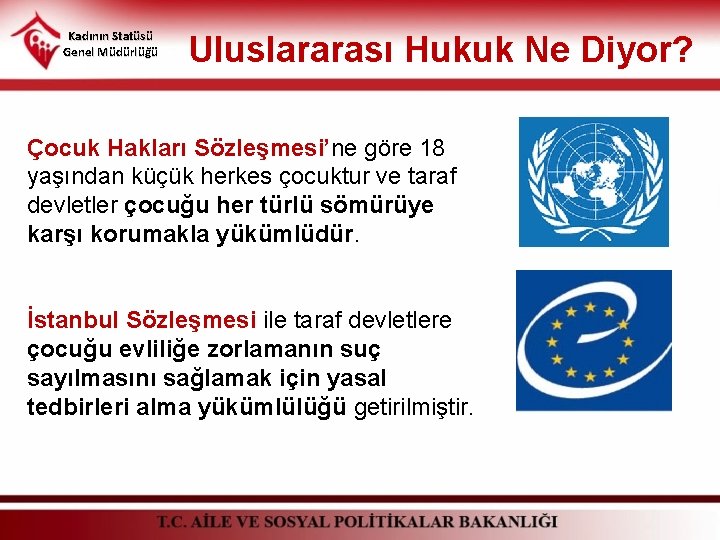 Kadının Statüsü Genel Müdürlüğü

Uluslararası Hukuk Ne Diyor?

Çocuk Hakları Sözleşmesi'ne göre 18 yaşından küçük herkes çocuktur ve taraf devletler çocuğu her türlü sömürüye karşı korumakla yükümlüdür.

İstanbul Sözleşmesi ile taraf devletlere çocuğu evliliğe zorlamanın suç sayılmasını sağlamak için yasal tedbirleri alma yükümlülüğü getirilmiştir.

T.C. AİLE VE SOSYAL POLİTİKALAR BAKANLIĞI